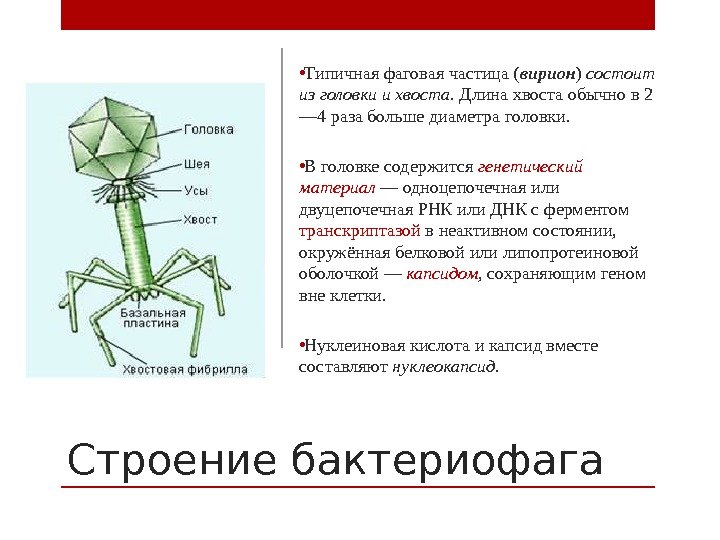 Головка
Шея
Усы
Хвост
Базальная пластина
Хвостовая фибрилла

•Типичная фаговая частица (вирион) состоит из головки и хвоста. Длина хвоста обычно в 2—4 раза больше диаметра головки.

•В головке содержится генетический материал — одноцепочечная или двуцепочечная РНК или ДНК с ферментом транскриптазой в неактивном состоянии, окружённая белковой или липопротеиновой оболочкой — капсидом, сохраняющим геном вне клетки.

•Нуклеиновая кислота и капсид вместе составляют нуклеокапсид.

Строение бактериофага